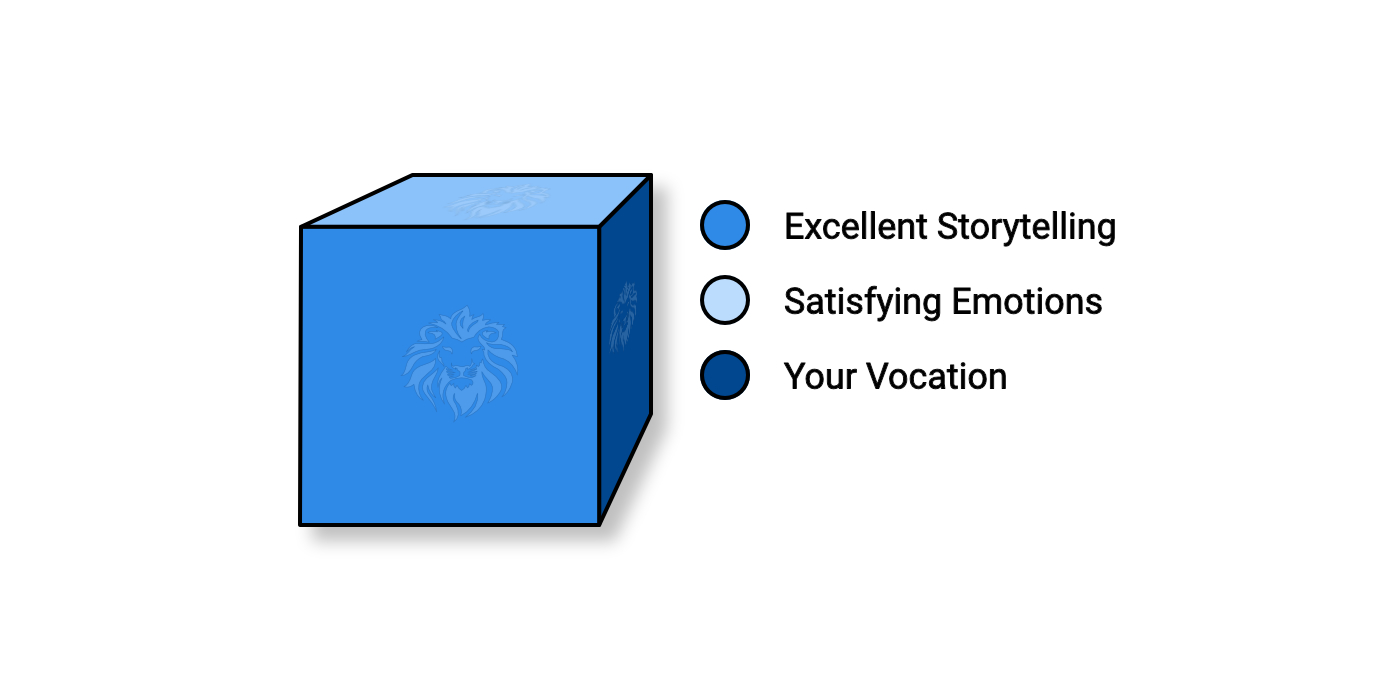 Excellent Storytelling
Satisfying Emotions
Your Vocation